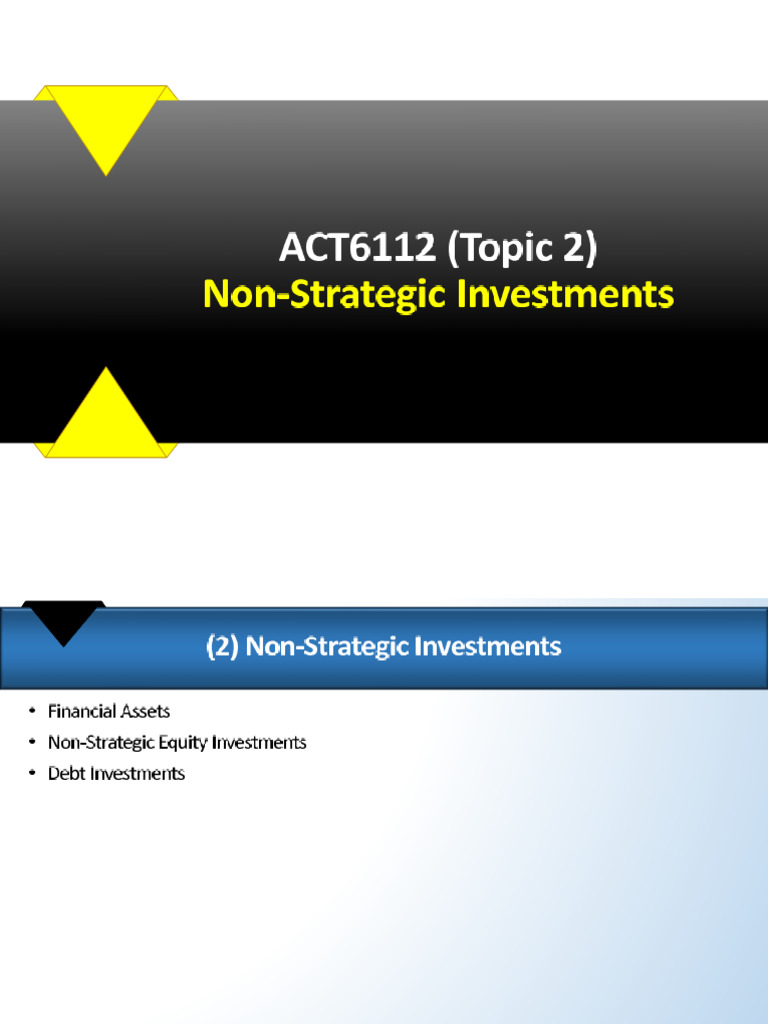 ACT6112 (Topic 2)
Non-Strategic Investments

(2) Non-Strategic Investments

• Financial Assets
• Non-Strategic Equity Investments
• Debt Investments